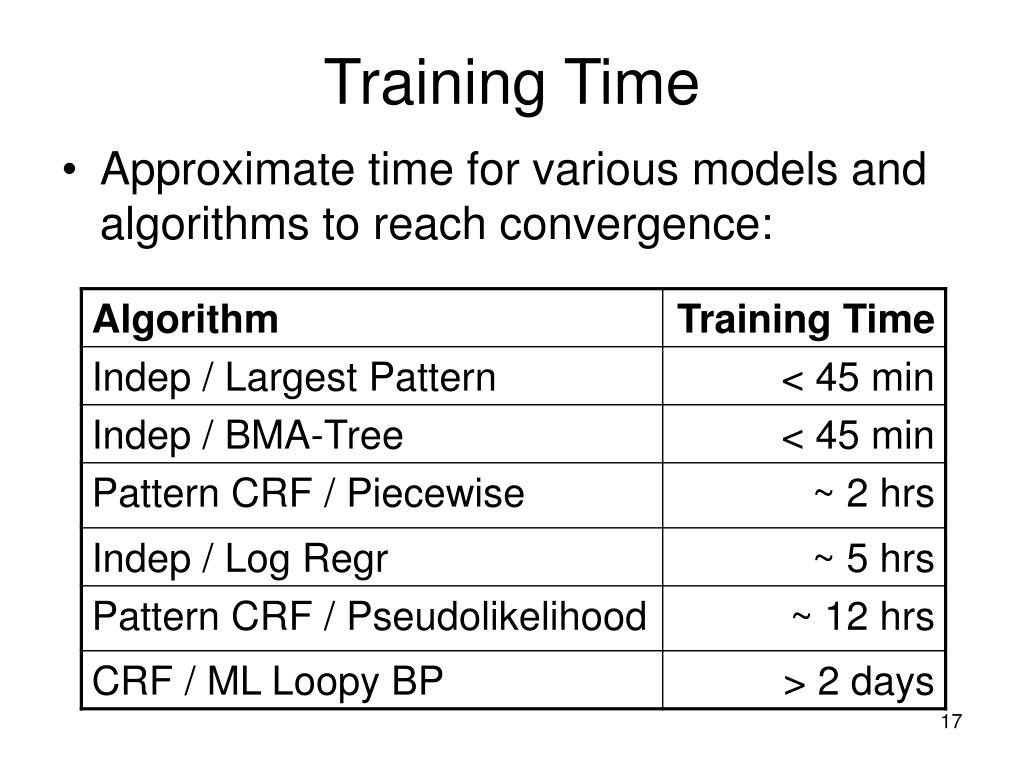 Training Time

• Approximate time for various models and algorithms to reach convergence:

| Algorithm | Training Time |
|---|---|
| Indep / Largest Pattern | < 45 min |
| Indep / BMA-Tree | < 45 min |
| Pattern CRF / Piecewise | ~ 2 hrs |
| Indep / Log Regr | ~ 5 hrs |
| Pattern CRF / Pseudolikelihood | ~ 12 hrs |
| CRF / ML Loopy BP | > 2 days |

17